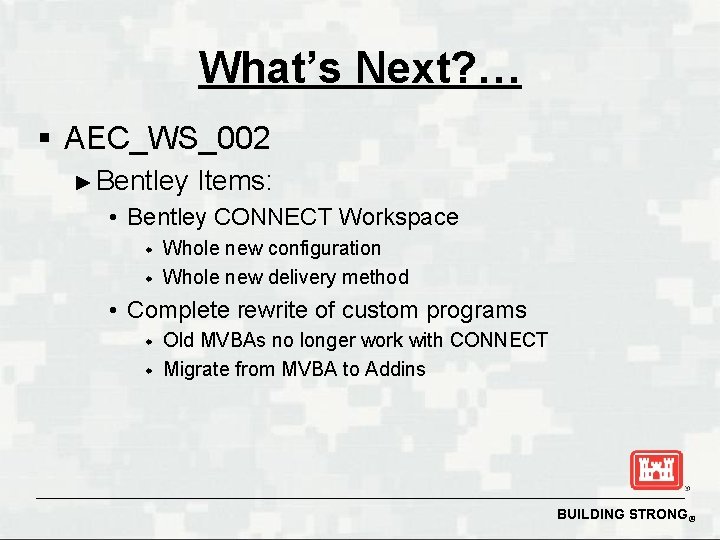 What's Next?…

▪ AEC_WS_002

► Bentley Items:

• Bentley CONNECT Workspace

◆ Whole new configuration

◆ Whole new delivery method

• Complete rewrite of custom programs

◆ Old MVBAs no longer work with CONNECT

◆ Migrate from MVBA to Addins

BUILDING STRONG®